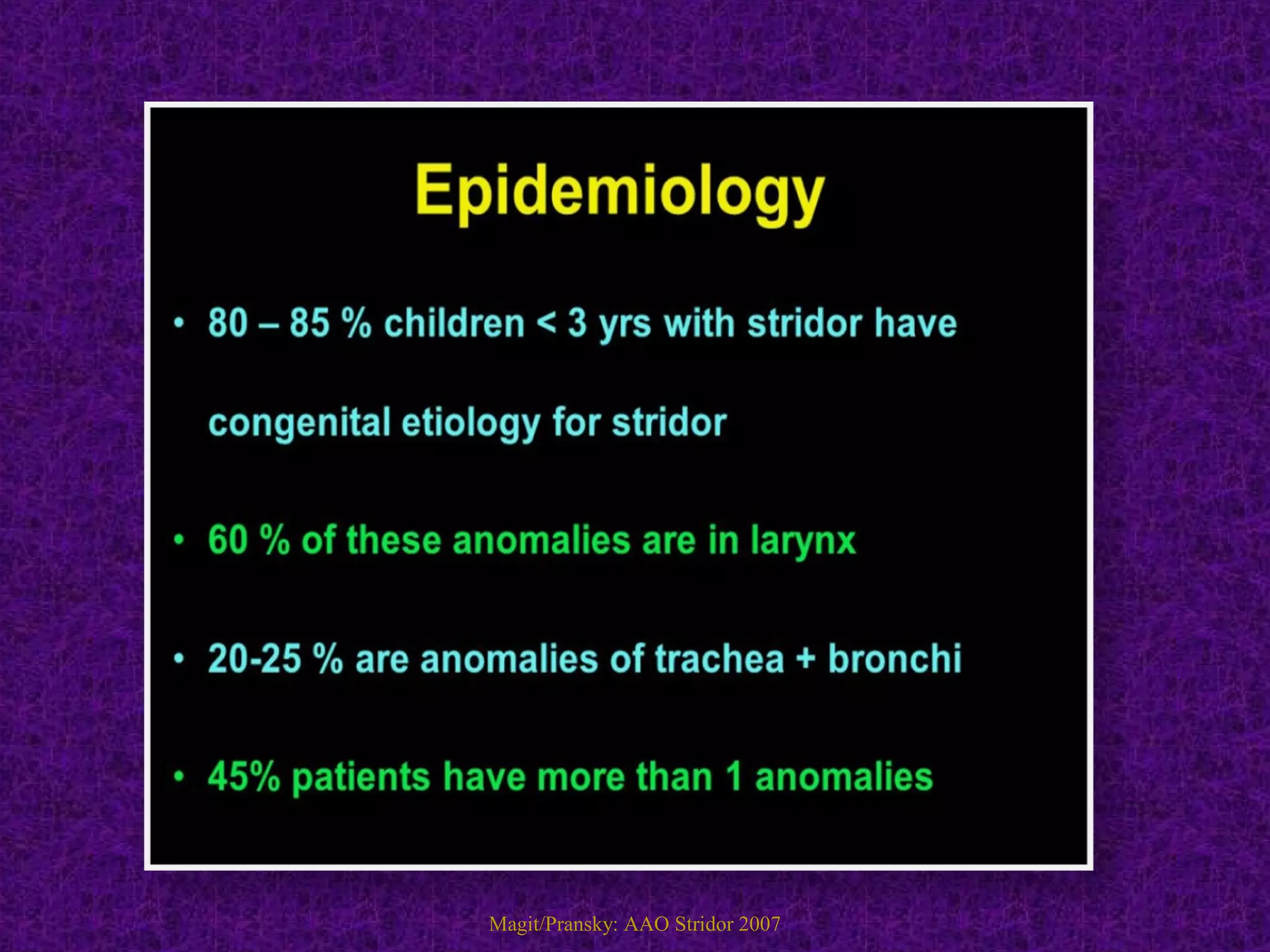 Epidemiology

• 80 – 85 % children < 3 yrs with stridor have congenital etiology for stridor

• 60 % of these anomalies are in larynx

• 20-25 % are anomalies of trachea + bronchi

• 45% patients have more than 1 anomalies

Magit/Pransky: AAO Stridor 2007